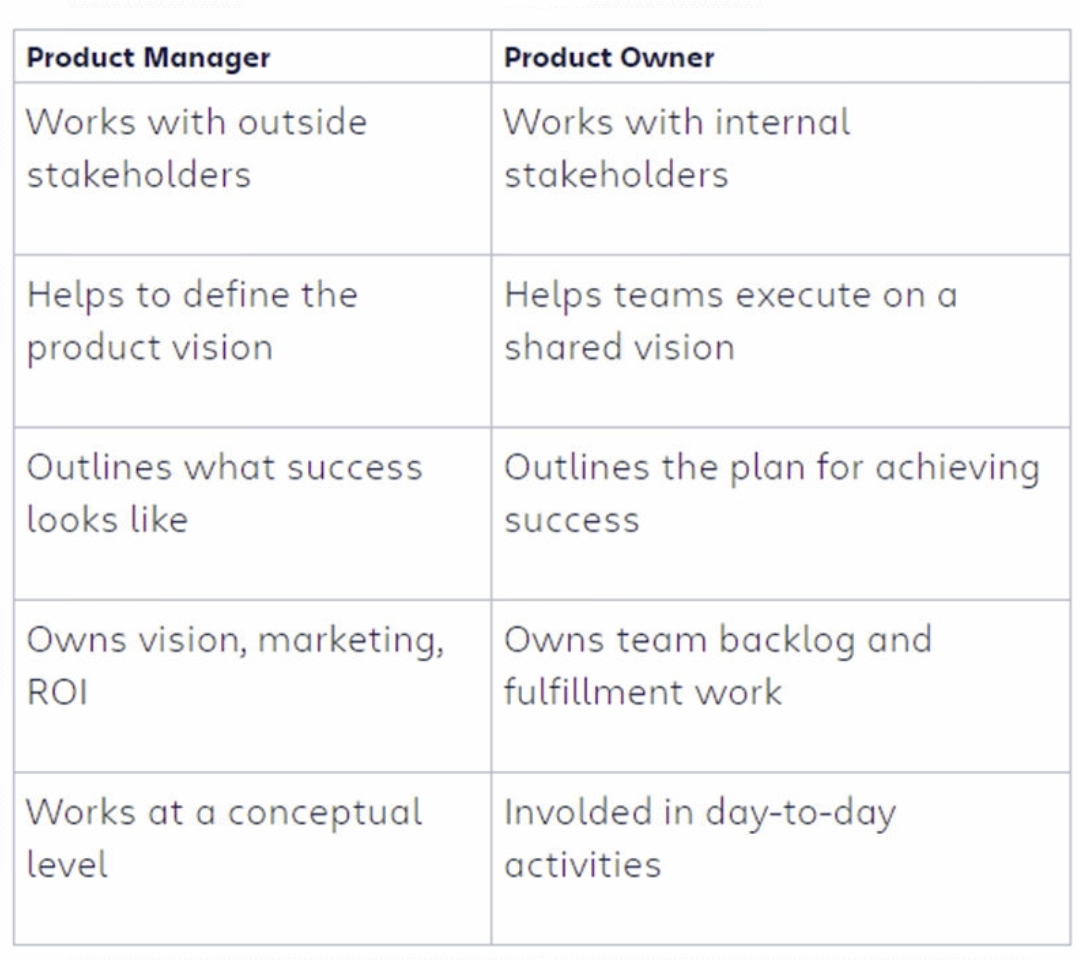 | Product Manager | Product Owner |
|---|---|
| Works with outside stakeholders | Works with internal stakeholders |
| Helps to define the product vision | Helps teams execute on a shared vision |
| Outlines what success looks like | Outlines the plan for achieving success |
| Owns vision, marketing, ROI | Owns team backlog and fulfillment work |
| Works at a conceptual level | Involded in day-to-day activities |